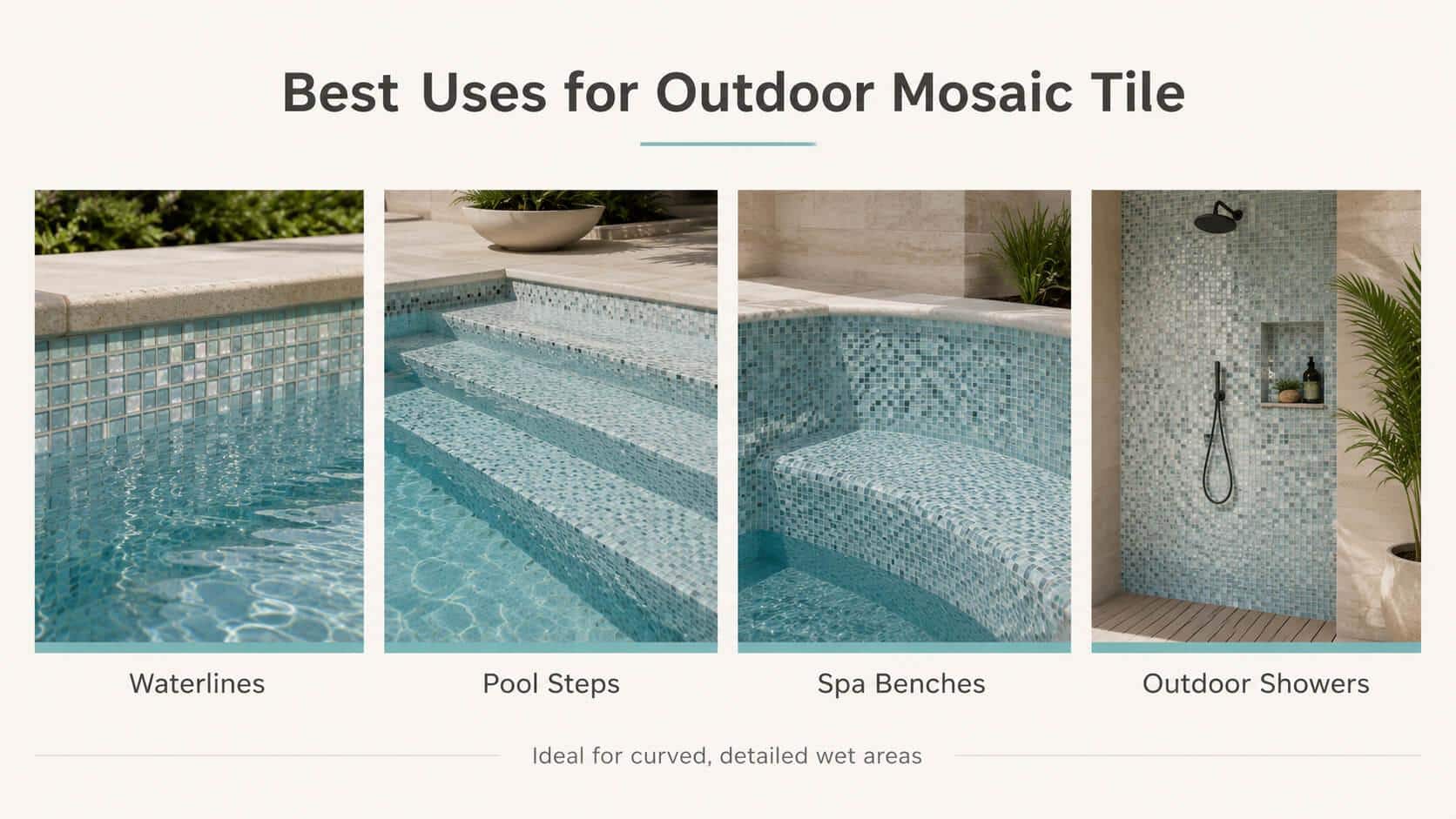 Best Uses for Outdoor Mosaic Tile

Waterlines

Pool Steps

Spa Benches

Outdoor Showers

Ideal for curved, detailed wet areas